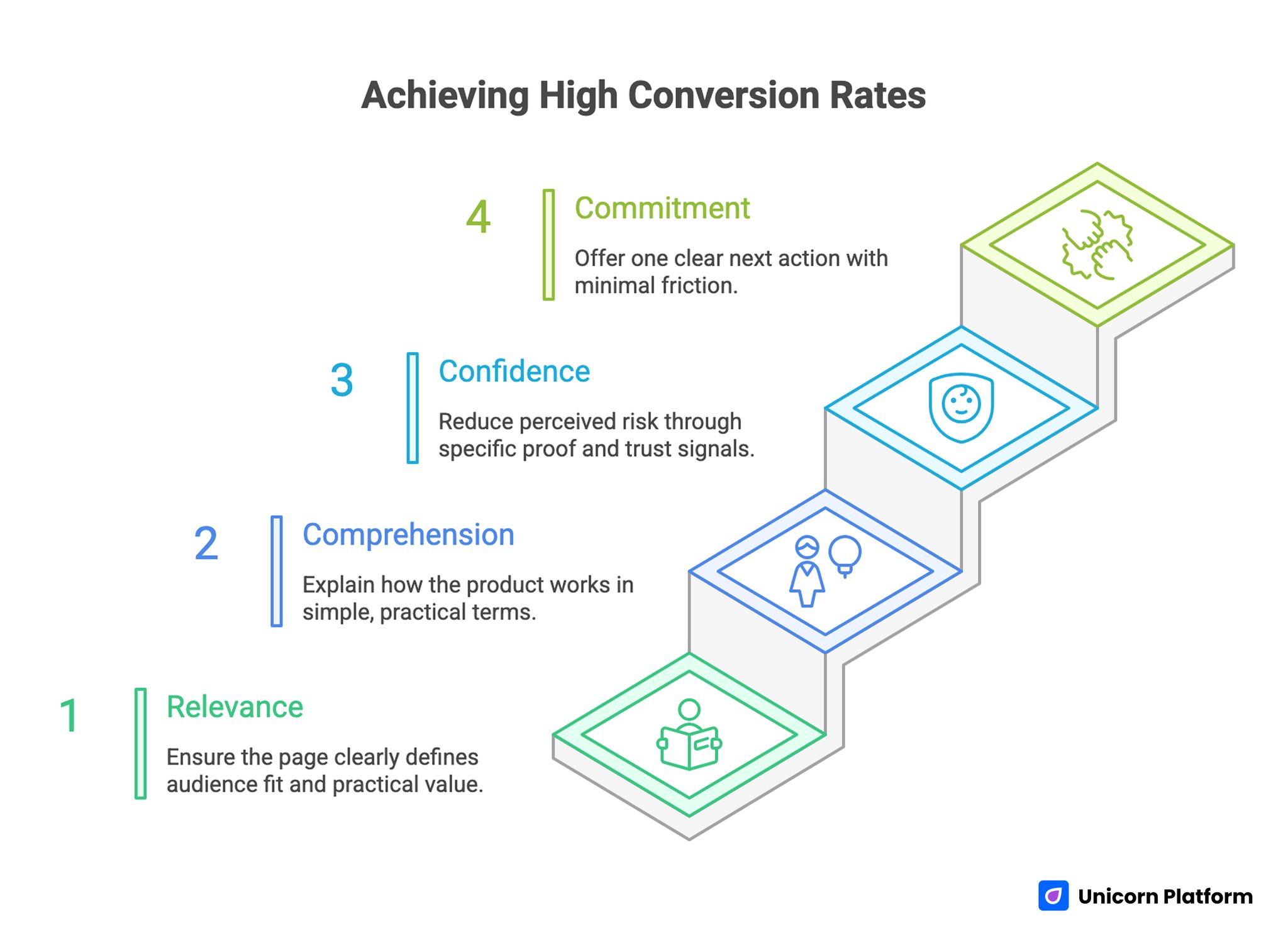 Achieving High Conversion Rates

4 Commitment

Offer one clear next action with minimal friction.

3 Confidence

Reduce perceived risk through specific proof and trust signals.

2 Comprehension

Explain how the product works in simple, practical terms.

1 Relevance

Ensure the page clearly defines audience fit and practical value.

Unicorn Platform